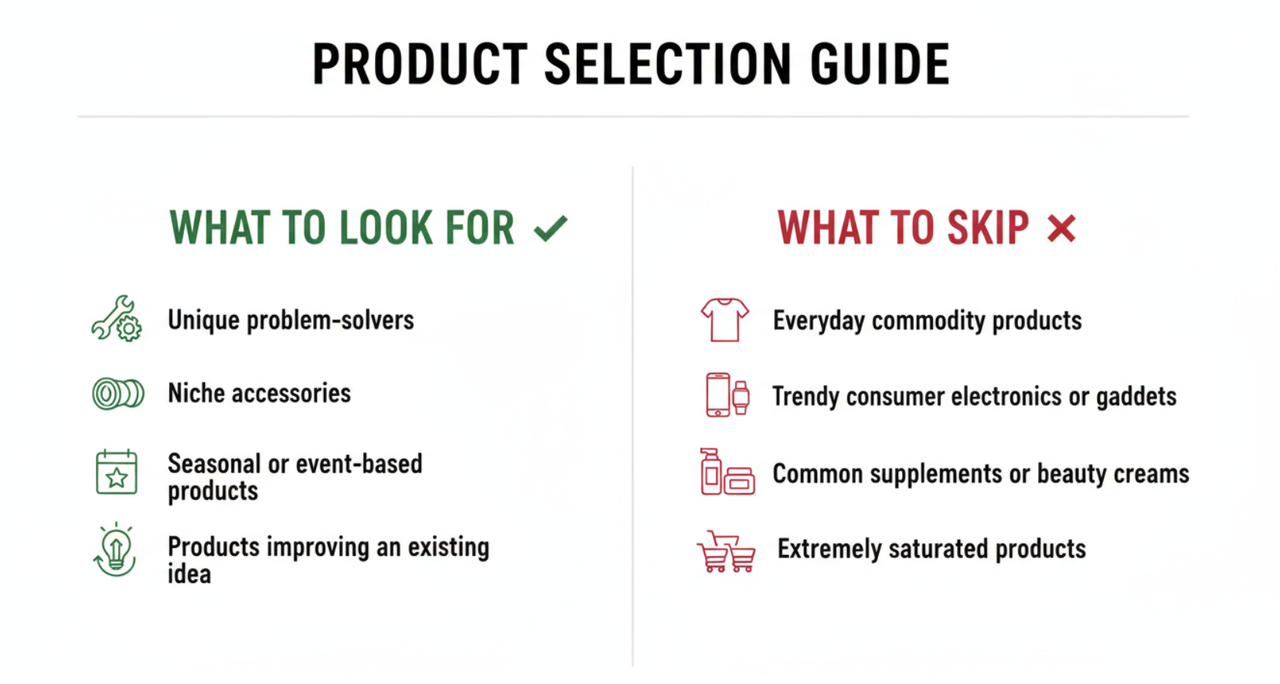 PRODUCT SELECTION GUIDE

WHAT TO LOOK FOR ✓

Unique problem-solvers

Niche accessories

Seasonal or event-based products

Products improving an existing idea

WHAT TO SKIP ✕

Everyday commodity products

Trendy consumer electronics or gaddets

Common supplements or beauty creams

Extremely saturated products